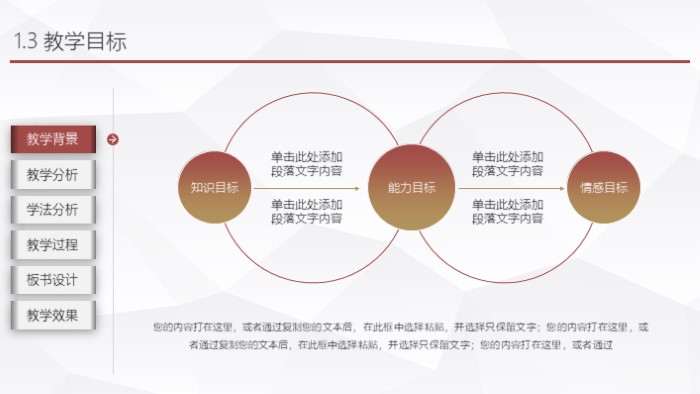 1.3 教学目标

教学背景
教学分析
学法分析
教学过程
板书设计
教学效果

知识目标

单击此处添加段落文字内容

单击此处添加段落文字内容

能力目标

单击此处添加段落文字内容

单击此处添加段落文字内容

情感目标

您的内容打在这里，或者通过复制您的文本后，在此框中选择粘贴，并选择只保留文字；您的内容打在这里，或者通过复制您的文本后，在此框中选择粘贴，并选择只保留文字；您的内容打在这里，或者通过